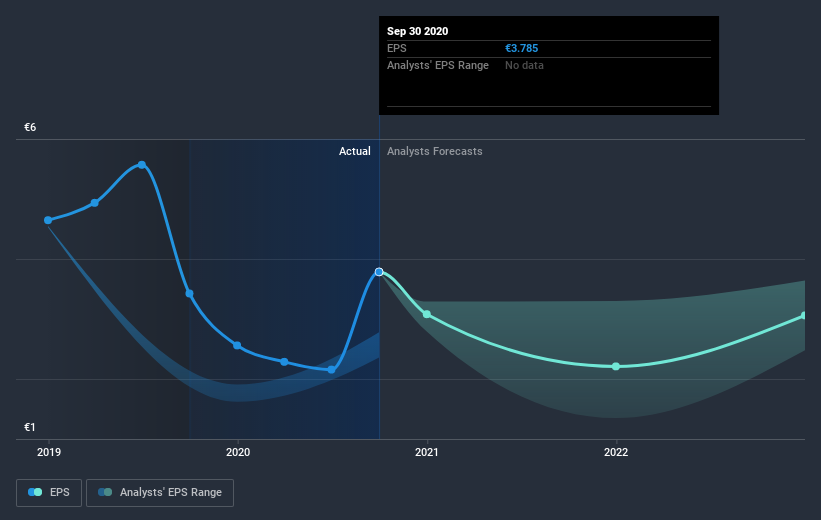 Sep 30 2020
EPS €3.785
Analysts' EPS Range No data

€6

Actual Analysts Forecasts

€1

2019 2020 2021 2022

EPS Analysts' EPS Range